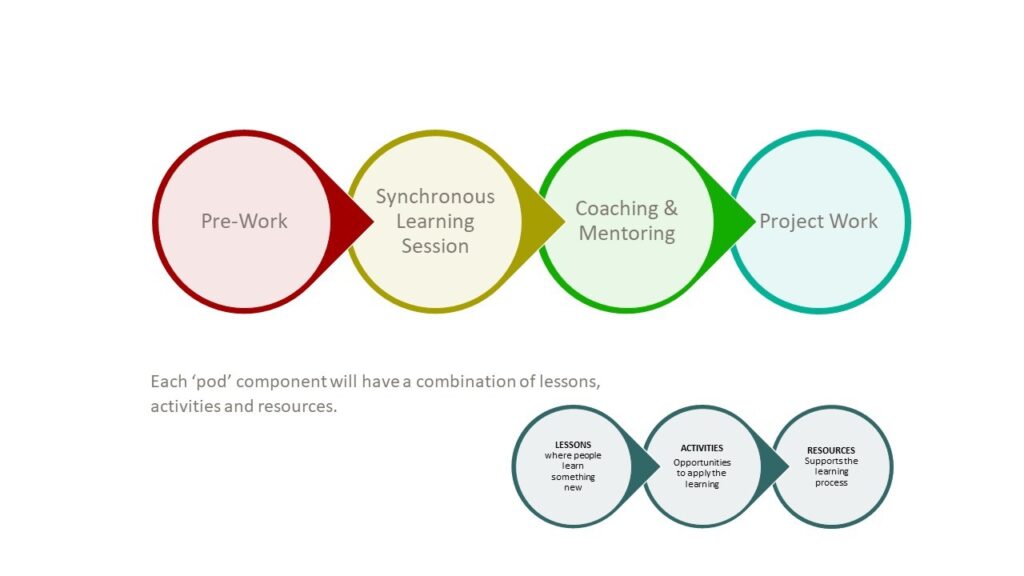 Pre-Work

Synchronous Learning Session

Coaching & Mentoring

Project Work

Each 'pod' component will have a combination of lessons, activities and resources.

LESSONS
where people learn something new

ACTIVITIES
Opportunities to apply the learning

RESOURCES
Supports the learning process